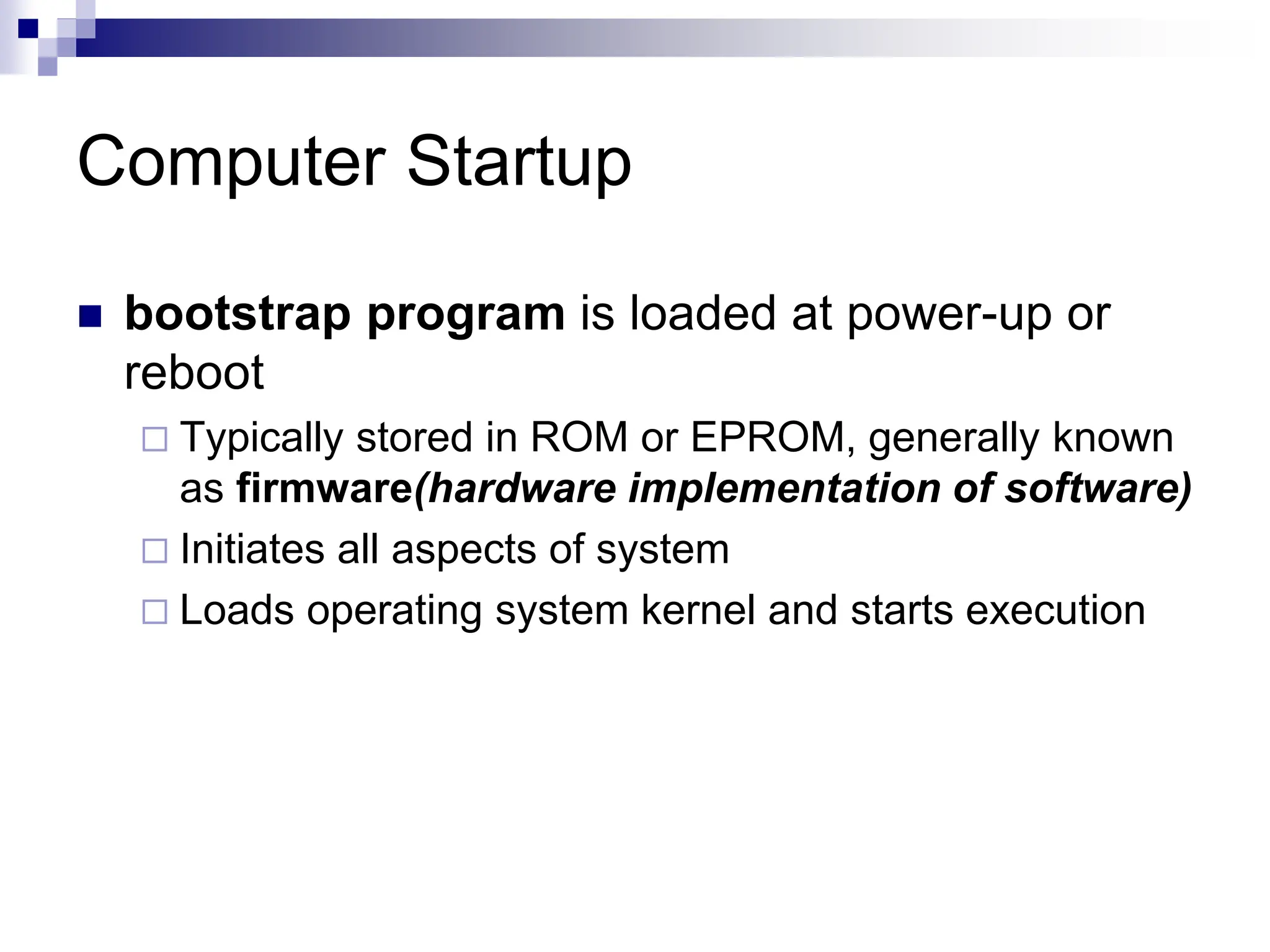 Computer Startup

bootstrap program is loaded at power-up or reboot

Typically stored in ROM or EPROM, generally known as firmware(hardware implementation of software)

Initiates all aspects of system

Loads operating system kernel and starts execution